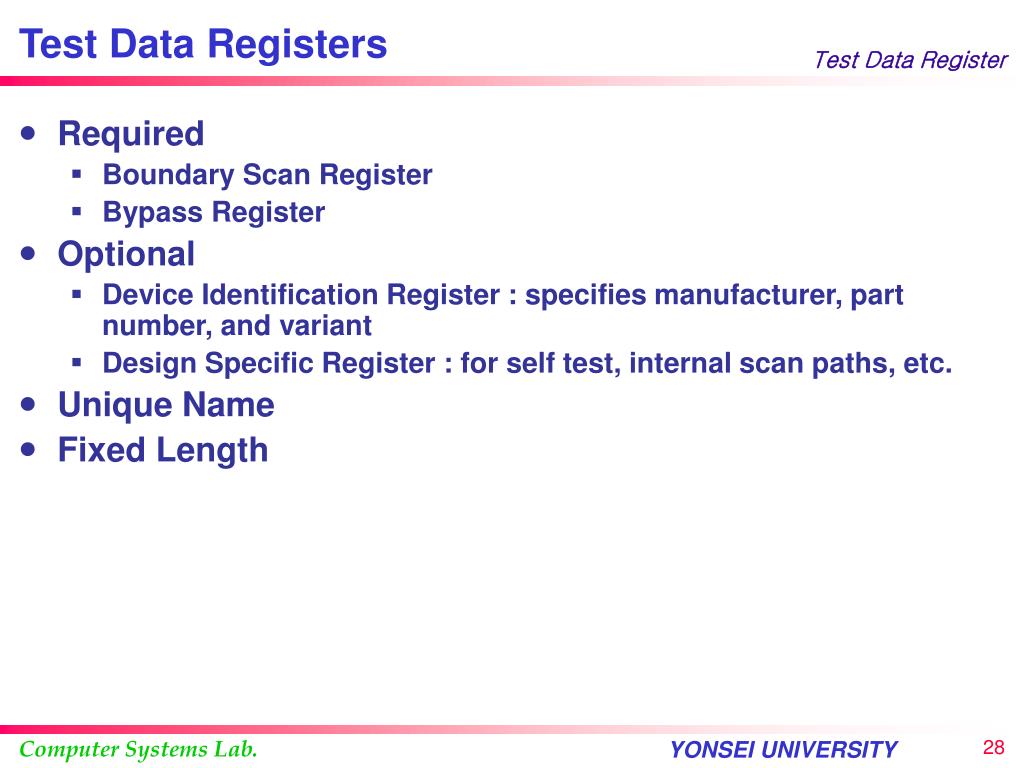 Test Data Registers

Test Data Register

- Required
  - Boundary Scan Register
  - Bypass Register
- Optional
  - Device Identification Register : specifies manufacturer, part number, and variant
  - Design Specific Register : for self test, internal scan paths, etc.
- Unique Name
- Fixed Length

Computer Systems Lab.

YONSEI UNIVERSITY

28